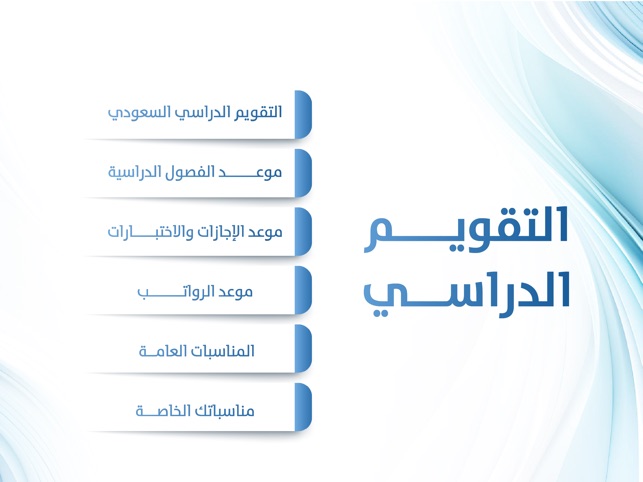 التقويم الدراسي

التقويم الدراسي السعودي

موعد الفصول الدراسية

موعد الإجازات والاختبارات

موعد الرواتب

المناسبات العامة

مناسباتك الخاصة